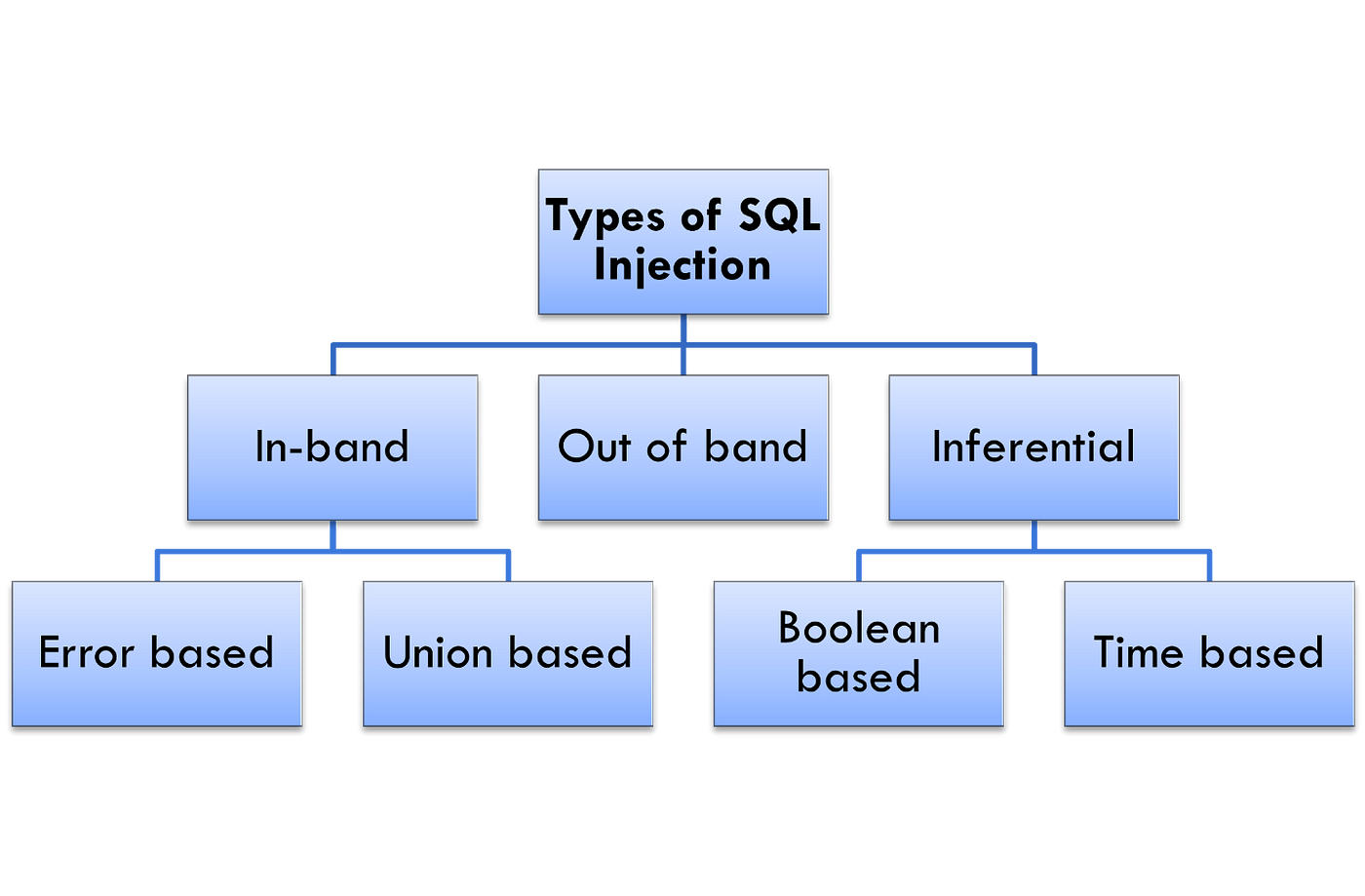 Types of SQL Injection

In-band

Out of band

Inferential

Error based

Union based

Boolean based

Time based